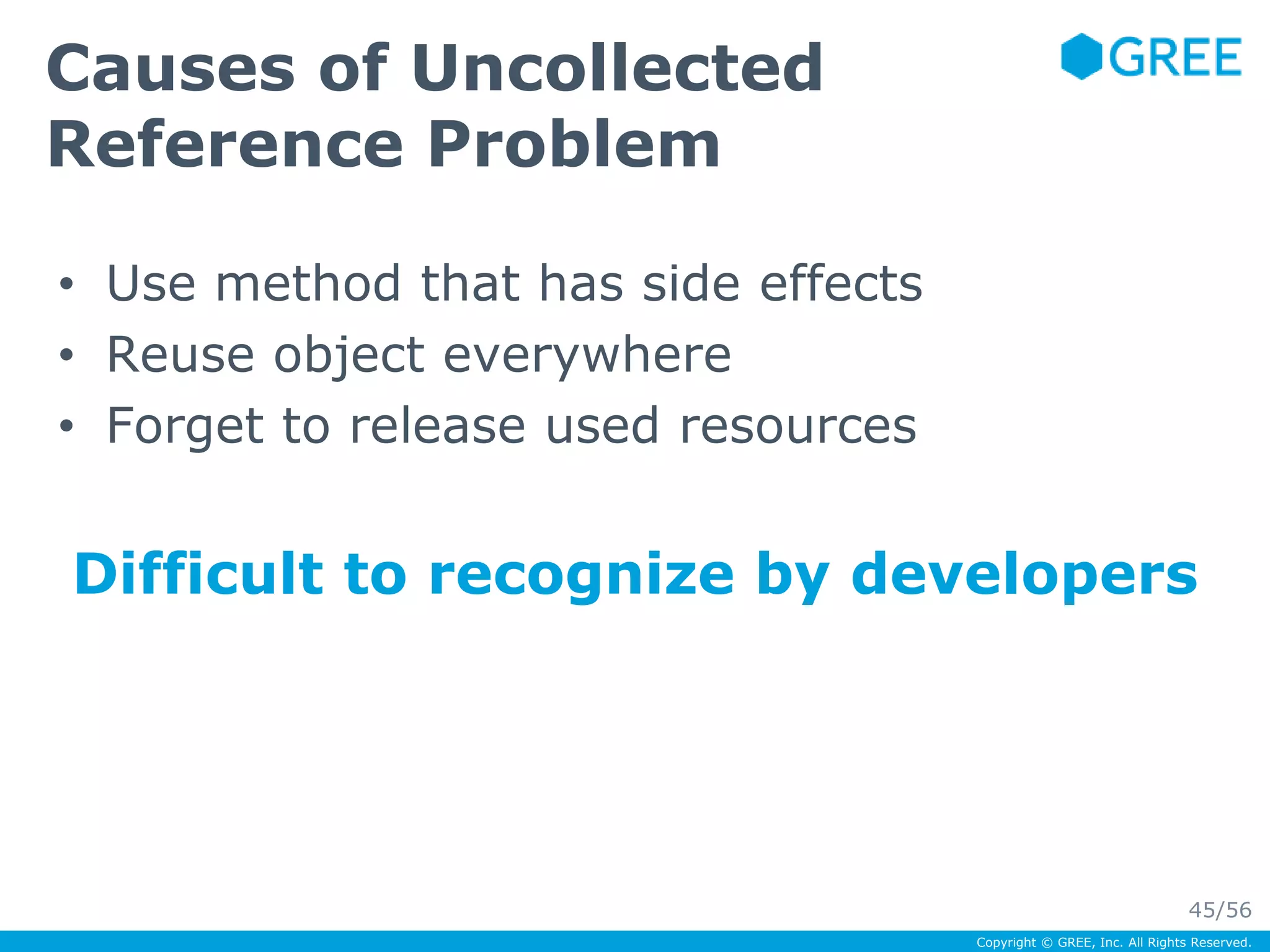 Causes of Uncollected Reference Problem

GREE

• Use method that has side effects
• Reuse object everywhere
• Forget to release used resources

Difficult to recognize by developers

45/56

Copyright © GREE, Inc. All Rights Reserved.